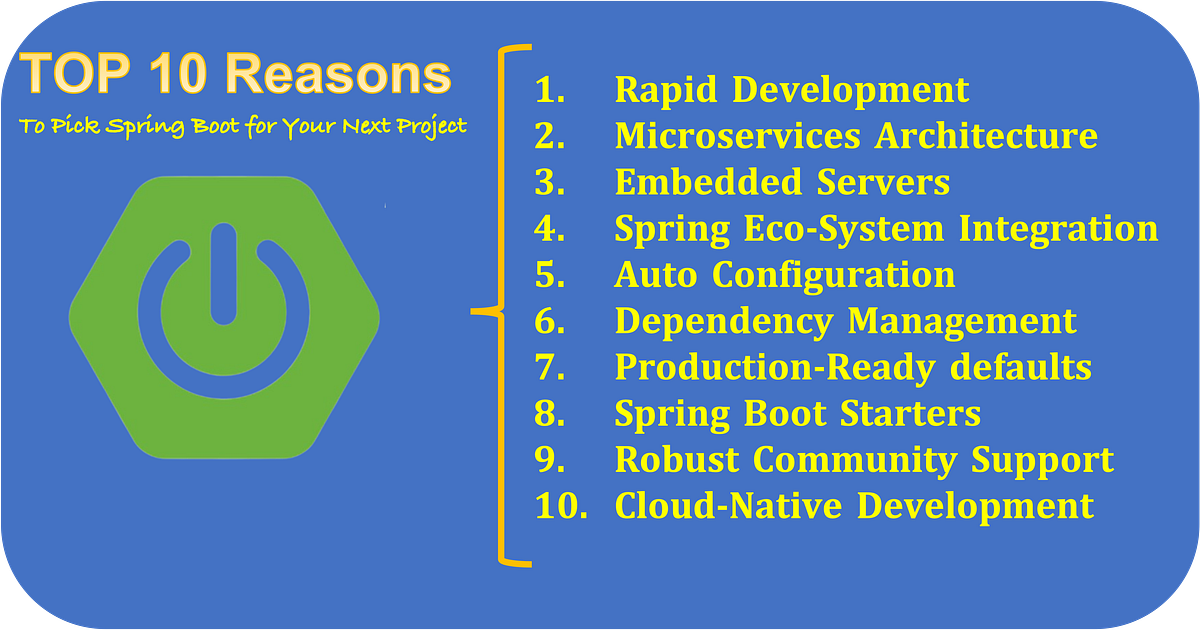 TOP 10 Reasons

To Pick Spring Boot for Your Next Project

1. Rapid Development
2. Microservices Architecture
3. Embedded Servers
4. Spring Eco-System Integration
5. Auto Configuration
6. Dependency Management
7. Production-Ready defaults
8. Spring Boot Starters
9. Robust Community Support
10. Cloud-Native Development